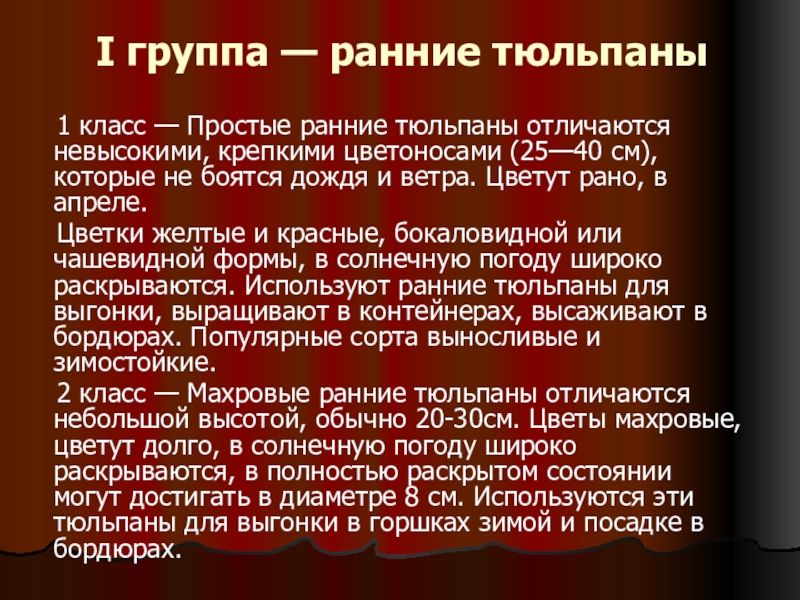 I группа — ранние тюльпаны

1 класс — Простые ранние тюльпаны отличаются невысокими, крепкими цветоносами (25—40 см), которые не боятся дождя и ветра. Цветут рано, в апреле.

Цветки желтые и красные, бокаловидной или чашевидной формы, в солнечную погоду широко раскрываются. Используют ранние тюльпаны для выгонки, выращивают в контейнерах, высаживают в бордюрах. Популярные сорта выносливые и зимостойкие.

2 класс — Махровые ранние тюльпаны отличаются небольшой высотой, обычно 20-30см. Цветы махровые, цветут долго, в солнечную погоду широко раскрываются, в полностью раскрытом состоянии могут достигать в диаметре 8 см. Используются эти тюльпаны для выгонки в горшках зимой и посадке в бордюрах.